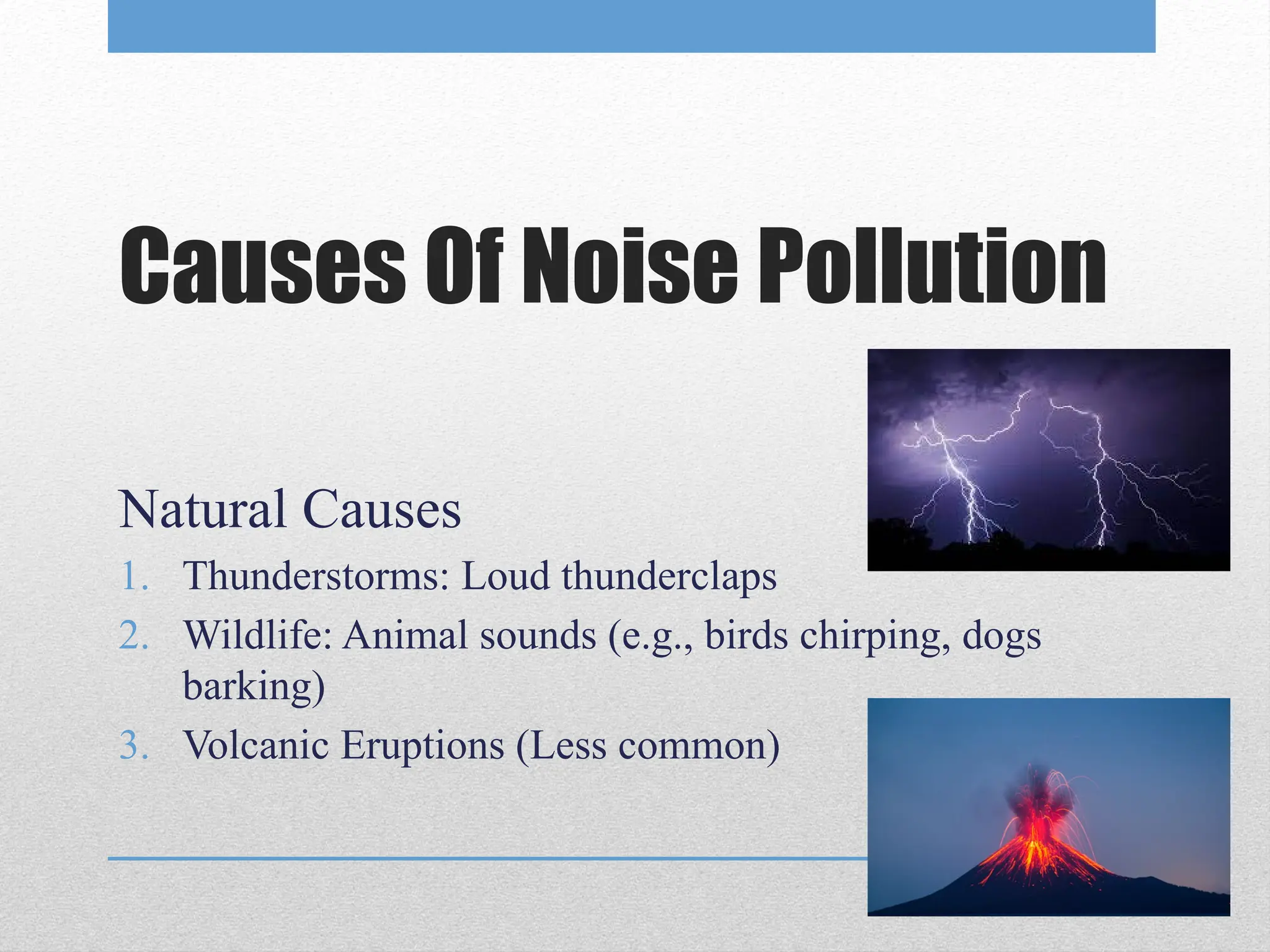 Causes Of Noise Pollution

Natural Causes

1. Thunderstorms: Loud thunderclaps
2. Wildlife: Animal sounds (e.g., birds chirping, dogs barking)
3. Volcanic Eruptions (Less common)